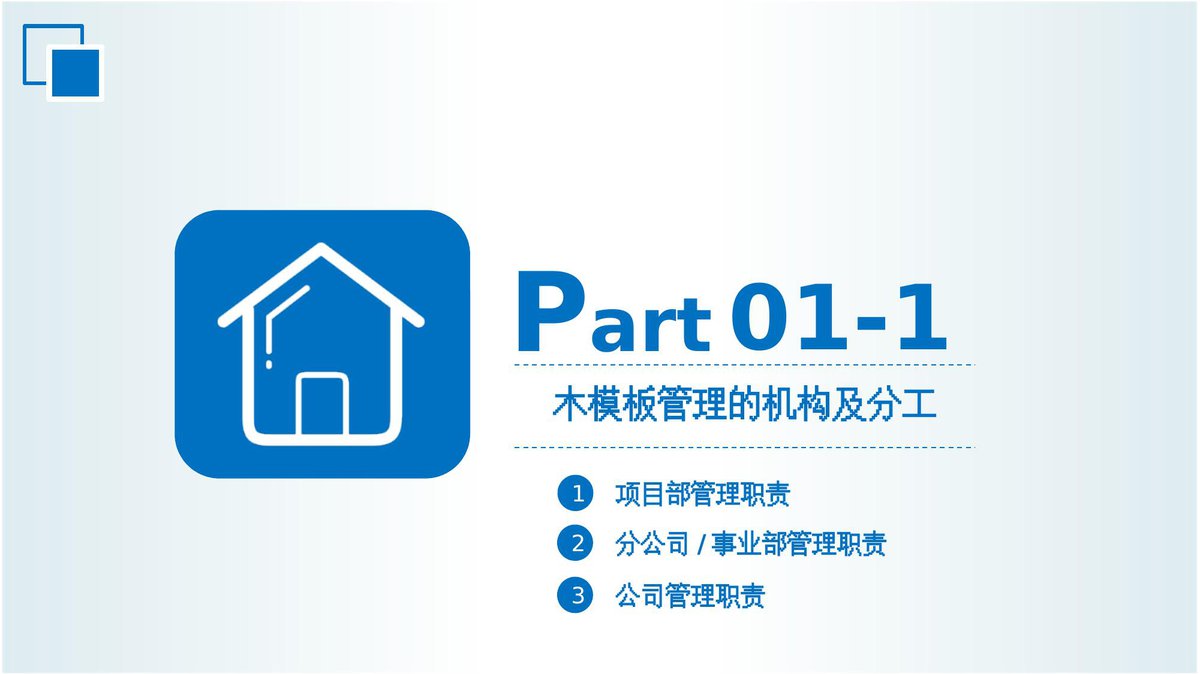 Part 01-1

木模板管理的机构及分工

1 项目部管理职责

2 分公司 / 事业部管理职责

3 公司管理职责